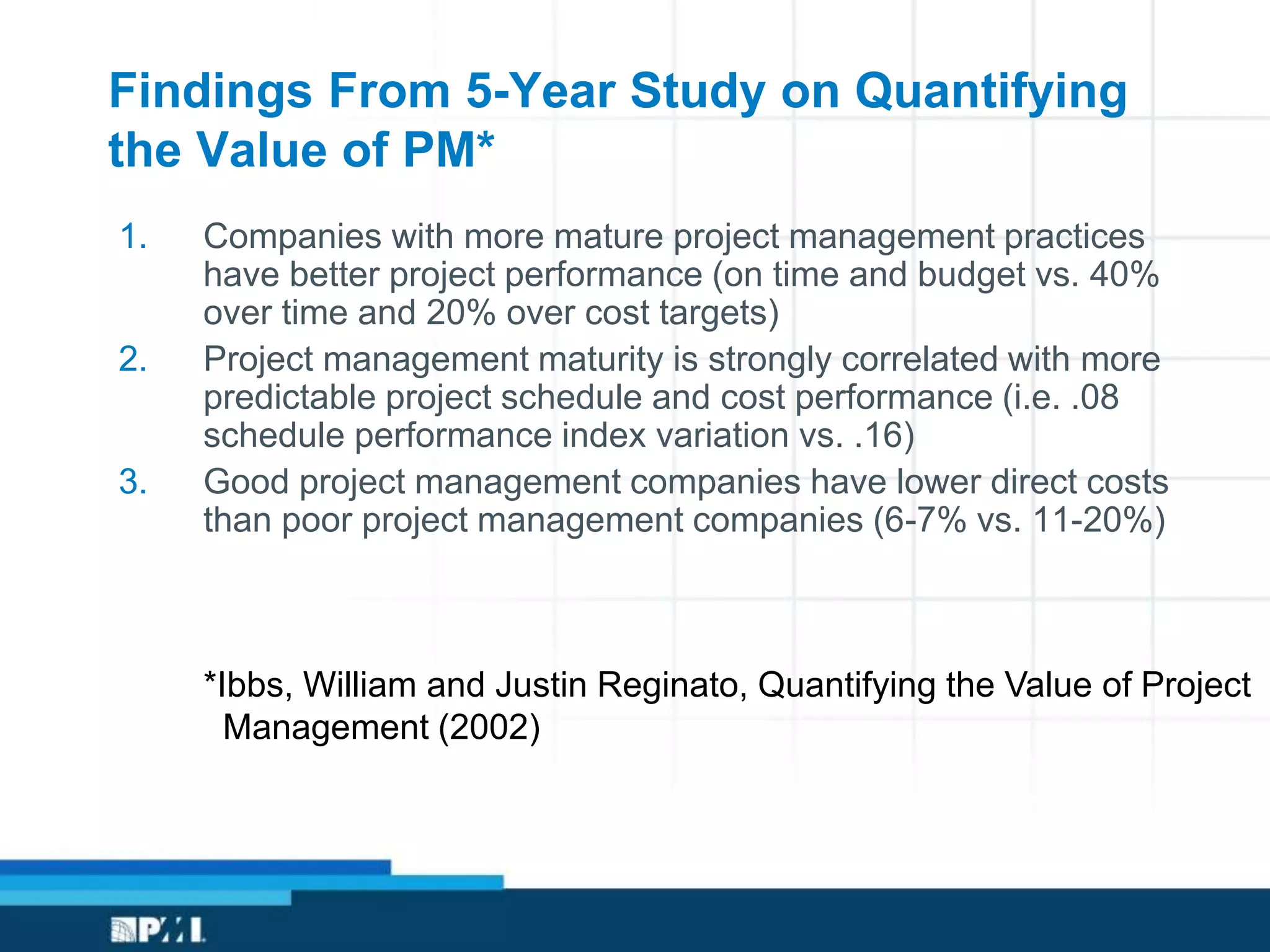 Findings From 5-Year Study on Quantifying the Value of PM*

1. Companies with more mature project management practices have better project performance (on time and budget vs. 40% over time and 20% over cost targets)
2. Project management maturity is strongly correlated with more predictable project schedule and cost performance (i.e. .08 schedule performance index variation vs. .16)
3. Good project management companies have lower direct costs than poor project management companies (6-7% vs. 11-20%)

*Ibbs, William and Justin Reginato, Quantifying the Value of Project Management (2002)

PMI